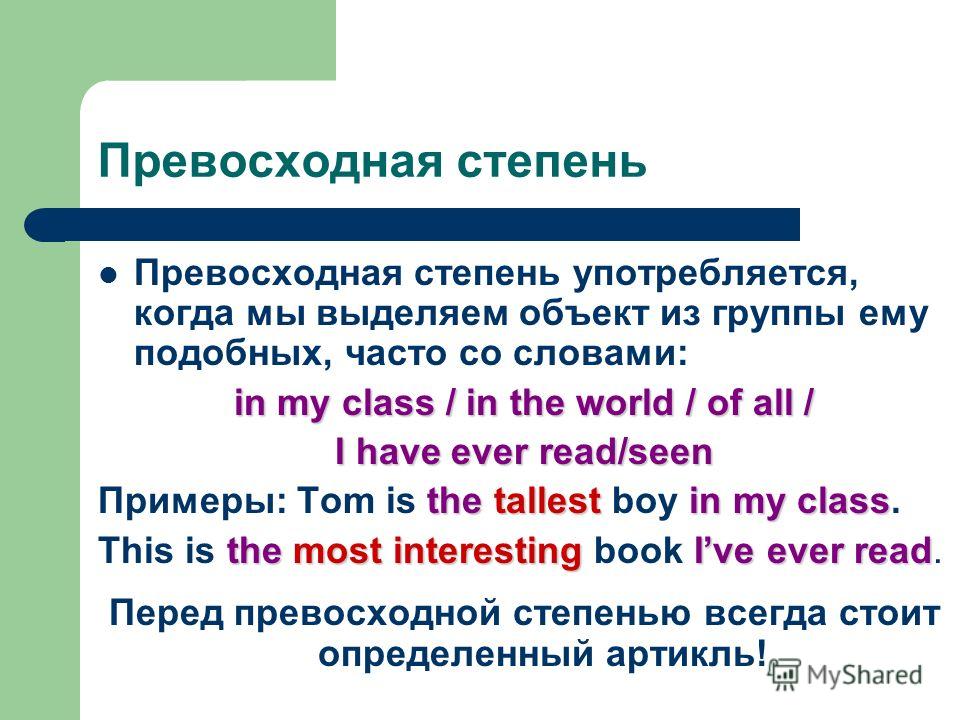 Превосходная степень

Превосходная степень употребляется, когда мы выделяем объект из группы ему подобных, часто со словами:

in my class / in the world / of all /

I have ever read/seen

Примеры: Tom is the tallest boy in my class.

This is the most interesting book I've ever read.

Перед превосходной степенью всегда стоит определенный артикль!

MyShared